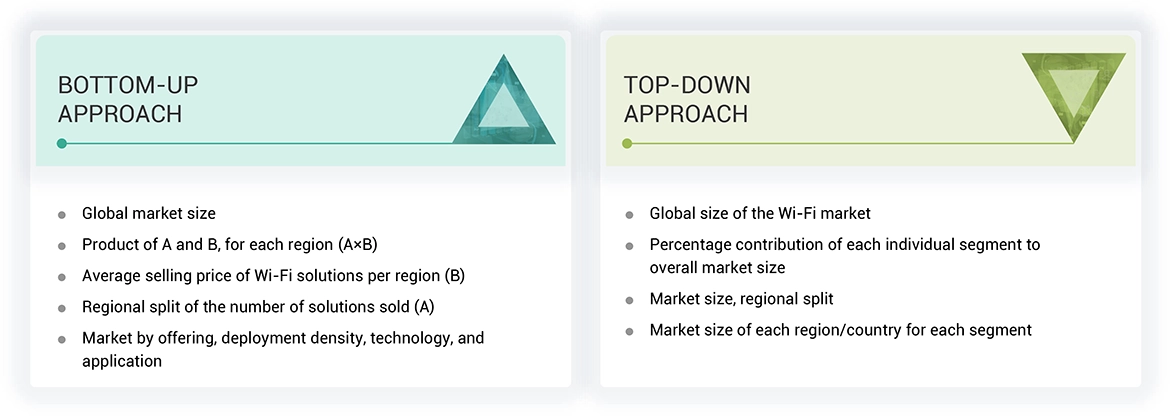 BOTTOM-UP APPROACH

- Global market size
- Product of A and B, for each region (A×B)
- Average selling price of Wi-Fi solutions per region (B)
- Regional split of the number of solutions sold (A)
- Market by offering, deployment density, technology, and application

TOP-DOWN APPROACH

- Global size of the Wi-Fi market
- Percentage contribution of each individual segment to overall market size
- Market size, regional split
- Market size of each region/country for each segment